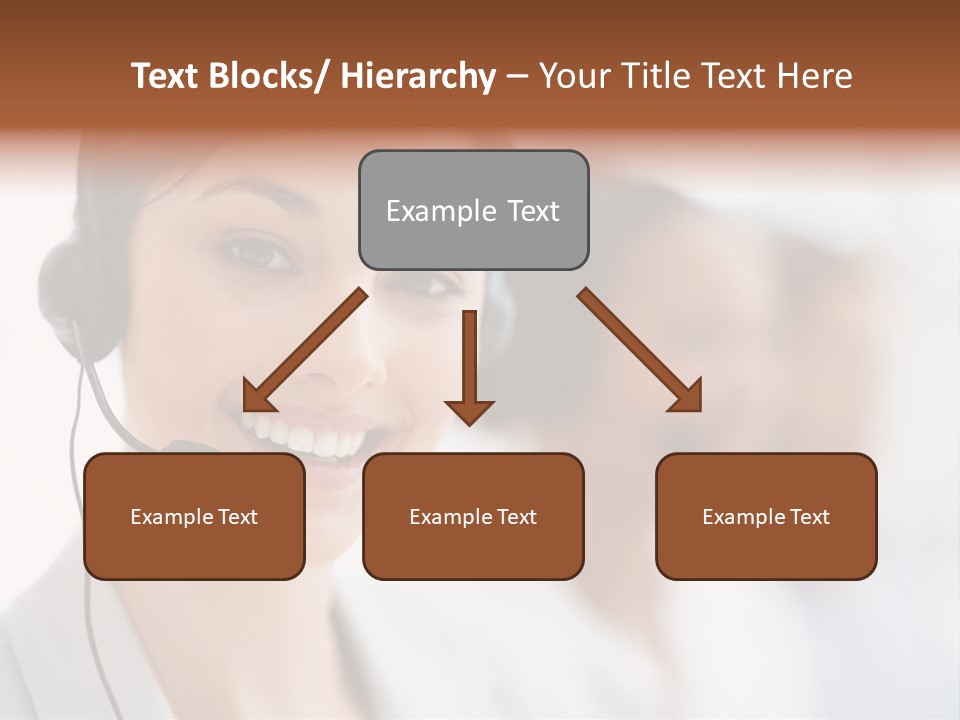 Text Blocks/ Hierarchy – Your Title Text Here

Example Text

Example Text

Example Text

Example Text